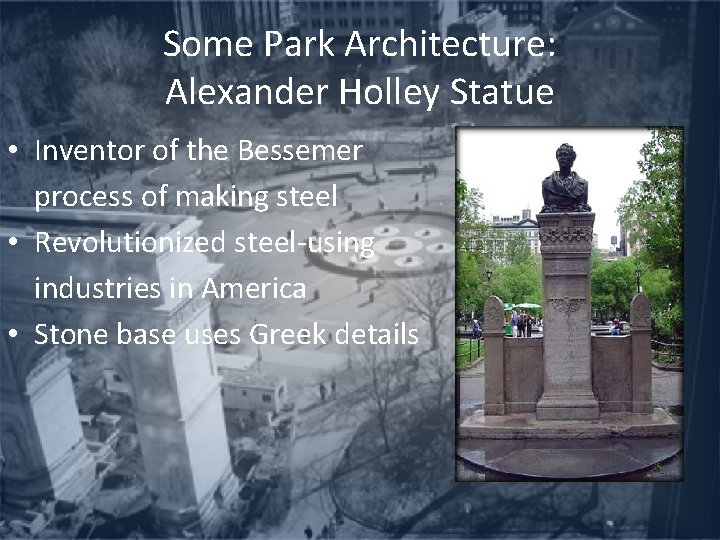 Some Park Architecture:
Alexander Holley Statue

• Inventor of the Bessemer process of making steel
• Revolutionized steel-using industries in America
• Stone base uses Greek details